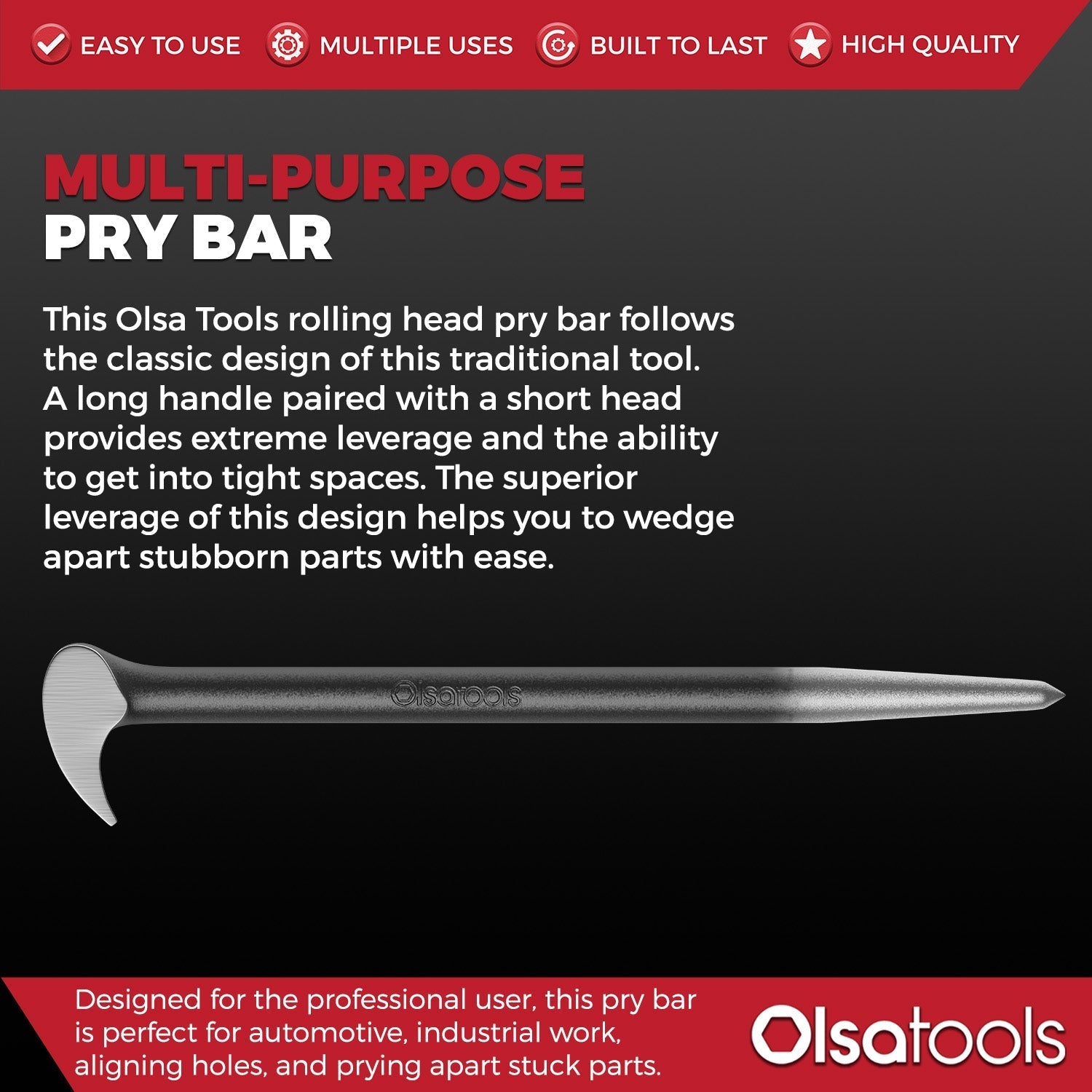 EASY TO USE MULTIPLE USES BUILT TO LAST HIGH QUALITY

MULTI-PURPOSE
PRY BAR

This Olsa Tools rolling head pry bar follows the classic design of this traditional tool. A long handle paired with a short head provides extreme leverage and the ability to get into tight spaces. The superior leverage of this design helps you to wedge apart stubborn parts with ease.

Olsatools

Designed for the professional user, this pry bar is perfect for automotive, industrial work, aligning holes, and prying apart stuck parts.

Olsatools